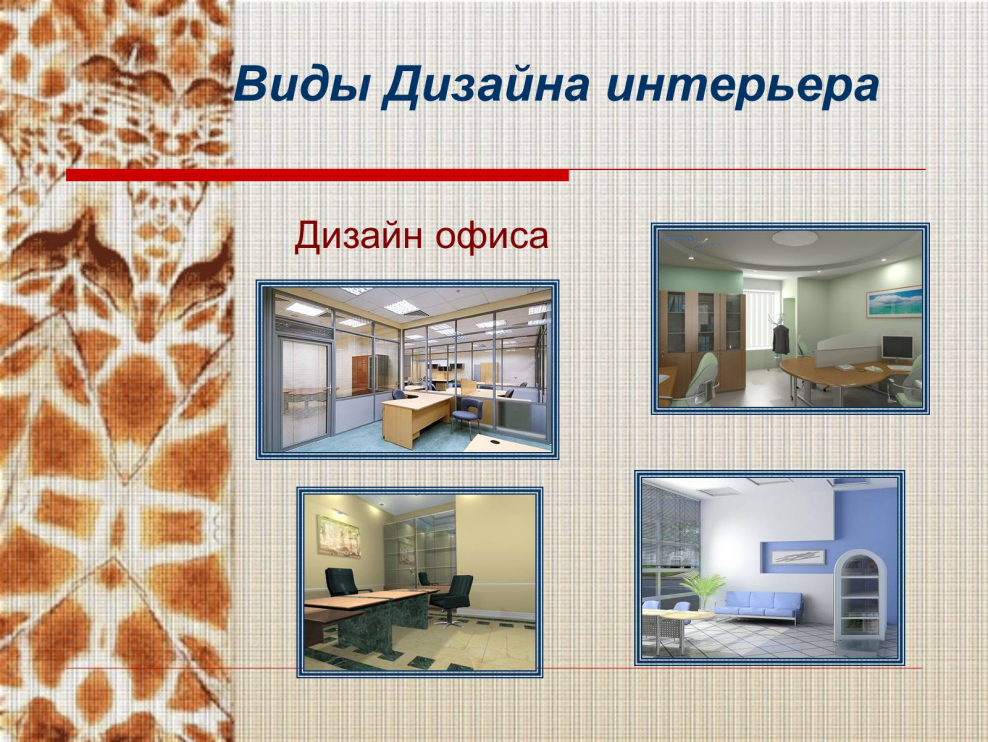 Виды Дизайна интерьера

Дизайн офиса